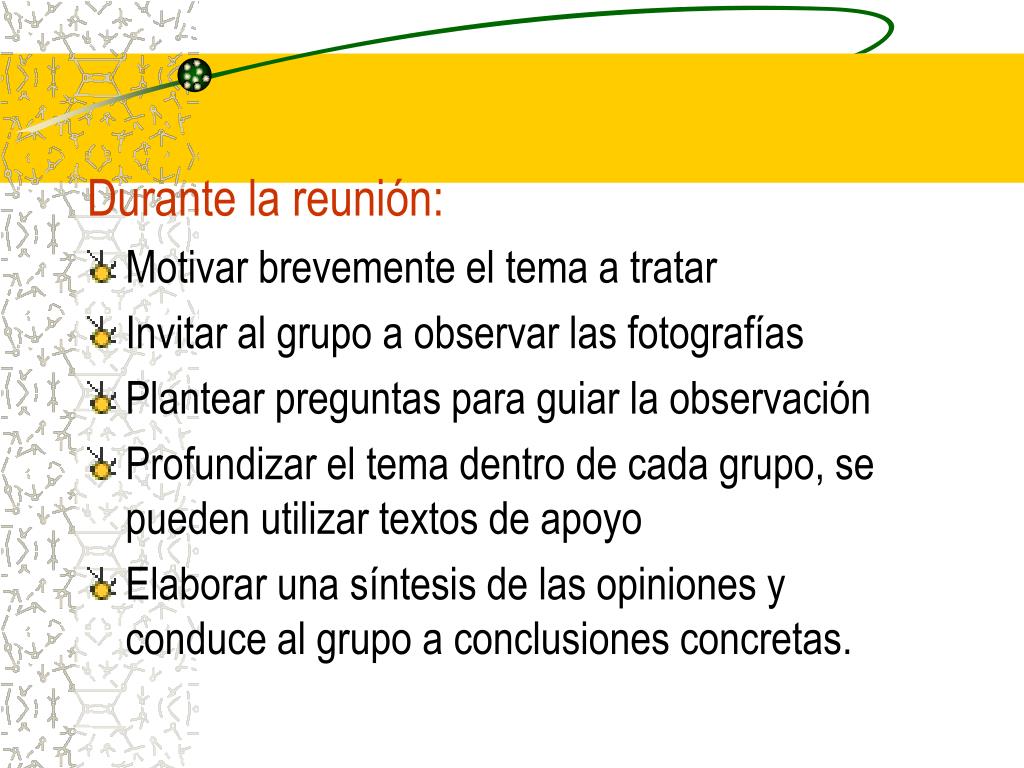 Durante la reunión:

Motivar brevemente el tema a tratar

Invitar al grupo a observar las fotografías

Plantear preguntas para guiar la observación

Profundizar el tema dentro de cada grupo, se pueden utilizar textos de apoyo

Elaborar una síntesis de las opiniones y conduce al grupo a conclusiones concretas.